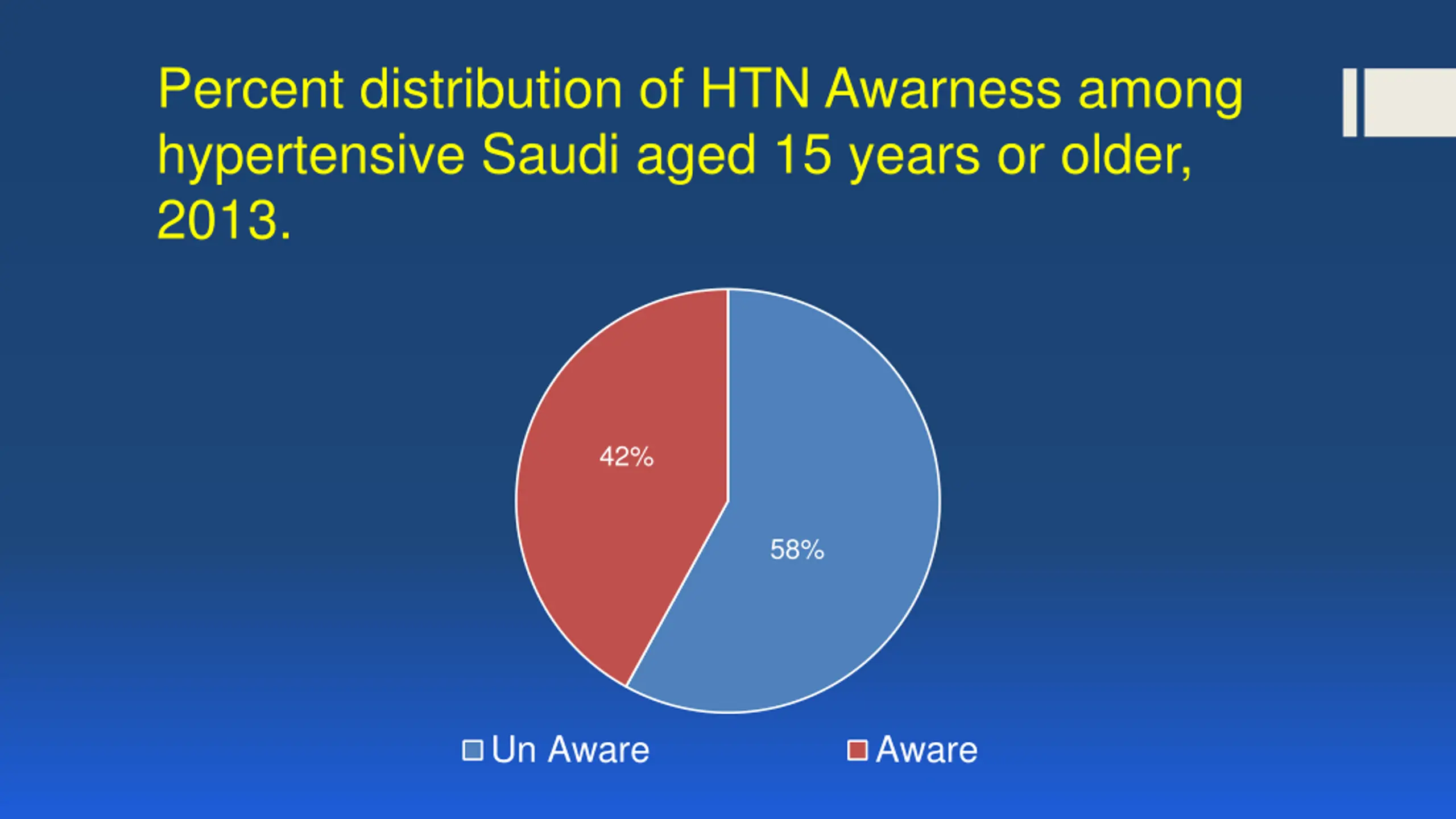 Percent distribution of HTN Awarness among hypertensive Saudi aged 15 years or older, 2013.

42%

58%

Un Aware
Aware